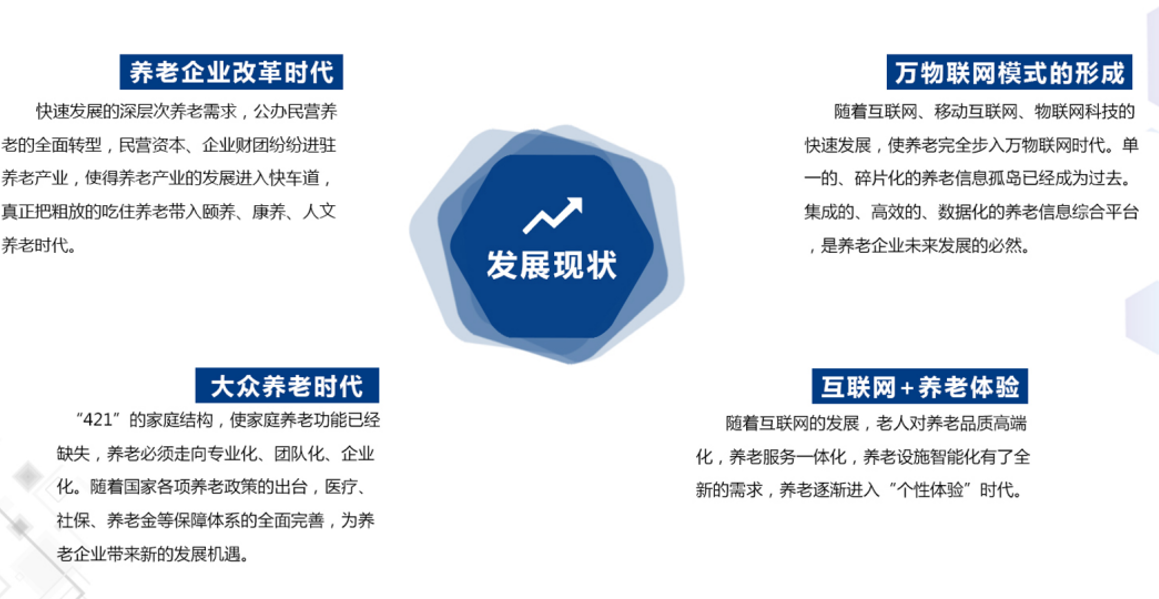 养老企业改革时代

快速发展的深层次养老需求，公办民营养老的全面转型，民营资本、企业财团纷纷进驻养老产业，使得养老产业的发展进入快车道，真正把粗放的吃住养老带入颐养、康养、人文养老时代。

万物联网模式的形成

随着互联网、移动互联网、物联网科技的快速发展，使养老完全步入万物联网时代。单一的、碎片化的养老信息孤岛已经成为过去。集成的、高效的、数据化的养老信息综合平台，是养老企业未来发展的必然。

发展现状

大众养老时代

“421”的家庭结构，使家庭养老功能已经缺失，养老必须走向专业化、团队化、企业化。随着国家各项养老政策的出台，医疗、社保、养老金等保障体系的全面完善，为养老企业带来新的发展机遇。

互联网+养老体验

随着互联网的发展，老人对养老品质高端化，养老服务一体化，养老设施智能化有了全新的需求，养老逐渐进入“个性体验”时代。